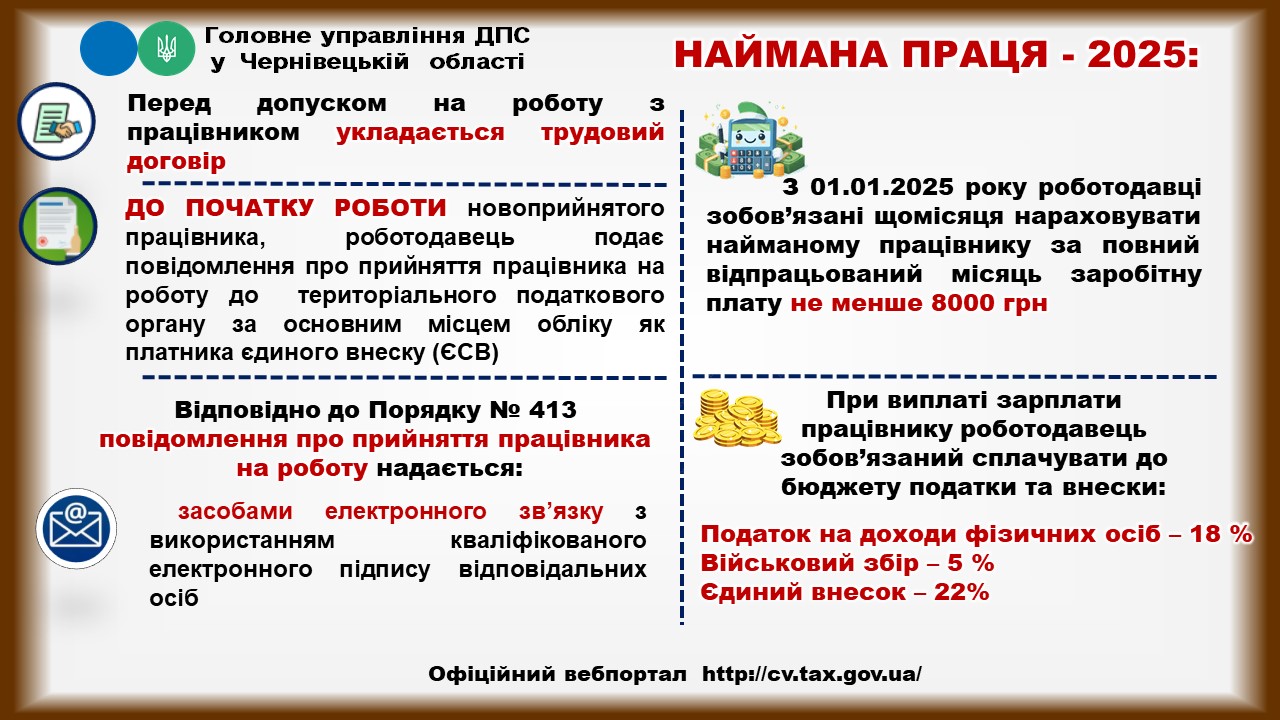 Головне управління ДПС у Чернівецькій області

НАЙМАНА ПРАЦЯ - 2025:

Перед допуском на роботу з працівником укладається трудовий договір

ДО ПОЧАТКУ РОБОТИ новоприйнятого працівника, роботодавець подає повідомлення про прийняття працівника на роботу до територіального податкового органу за основним місцем обліку як платника єдиного внеску (ЄСВ)

Відповідно до Порядку № 413 повідомлення про прийняття працівника на роботу надається:

засобами електронного зв'язку з використанням кваліфікованого електронного підпису відповідальних осіб

З 01.01.2025 року роботодавці зобов'язані щомісяця нараховувати найманому працівнику за повний відпрацьований місяць заробітну плату не менше 8000 грн

При виплаті зарплати працівнику роботодавець зобов'язаний сплачувати до бюджету податки та внески:

Податок на доходи фізичних осіб – 18 %
Військовий збір – 5 %
Єдиний внесок – 22%

Офіційний вебпортал http://cv.tax.gov.ua/